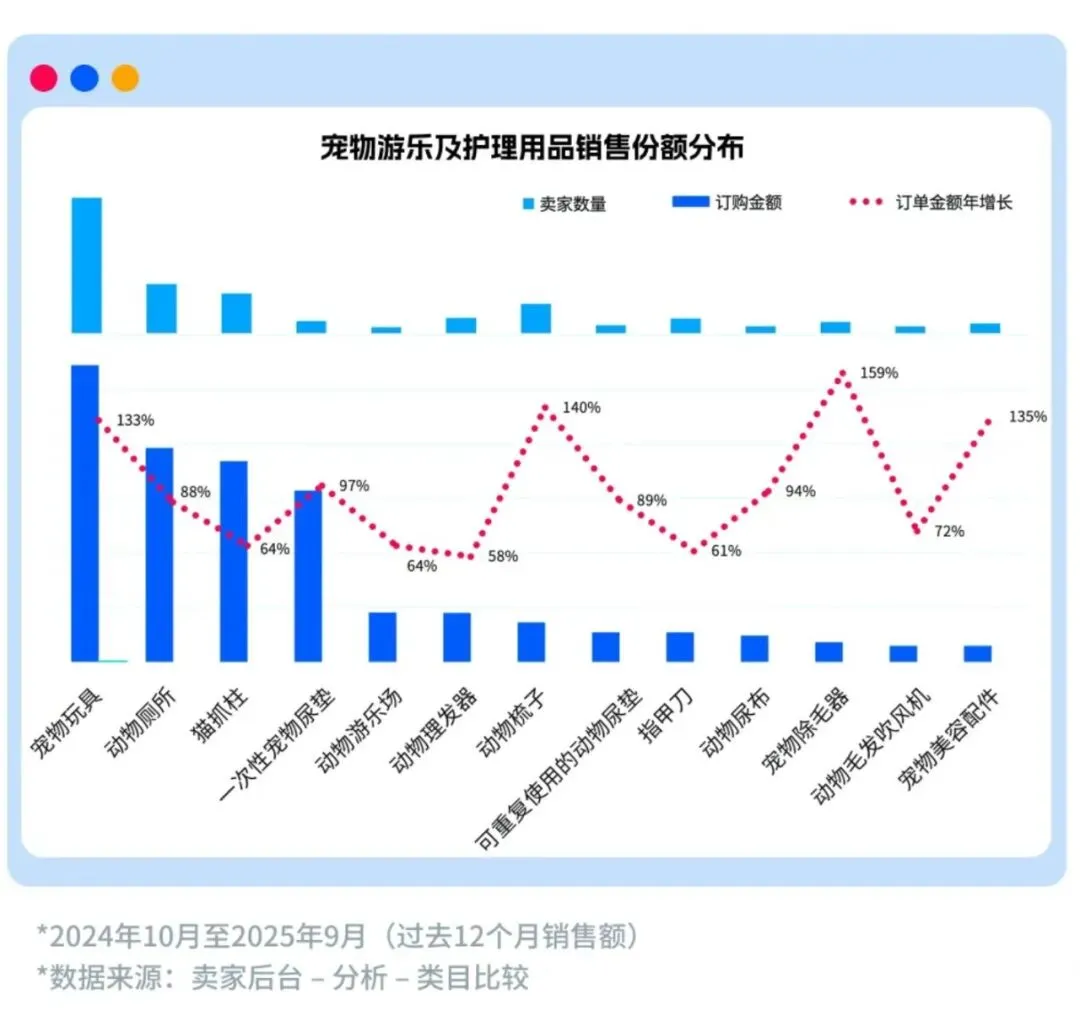 宠物游乐及护理用品销售份额分布

卖家数量
订购金额
订单金额年增长

133%
88%
64%
97%
64%
58%
140%
89%
61%
94%
159%
72%
135%

宠物玩具
动物厕所
猫抓柱
一次性宠物尿垫
动物游乐场
动物理发器
动物梳子
可重复使用的动物尿垫
指甲刀
动物尿布
宠物除毛器
动物毛发吹风机
宠物美容配件

*2024年10月至2025年9月（过去12个月销售额）
*数据来源：卖家后台 – 分析 – 类目比较